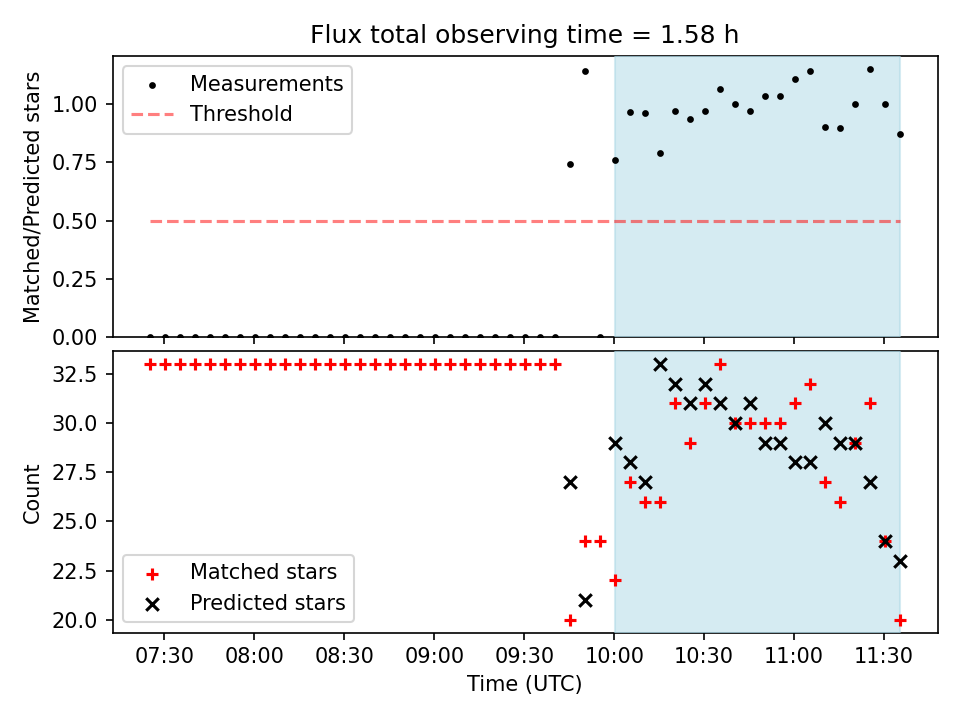 Flux total observing time = 1.58 h

Measurements
Threshold

Matched/Predicted stars

1.00
0.75
0.50
0.25
0.00

32.5
30.0
27.5
25.0
22.5
20.0

Count

Matched stars
Predicted stars

07:30 08:00 08:30 09:00 09:30 10:00 10:30 11:00 11:30

Time (UTC)